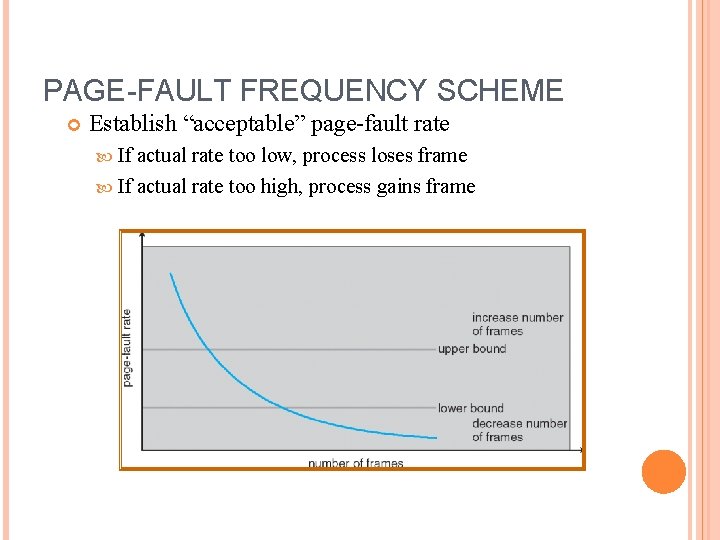 PAGE-FAULT FREQUENCY SCHEME

Establish “acceptable” page-fault rate

If actual rate too low, process loses frame

If actual rate too high, process gains frame

page-fault rate

increase number of frames

upper bound

lower bound

decrease number of frames

number of frames